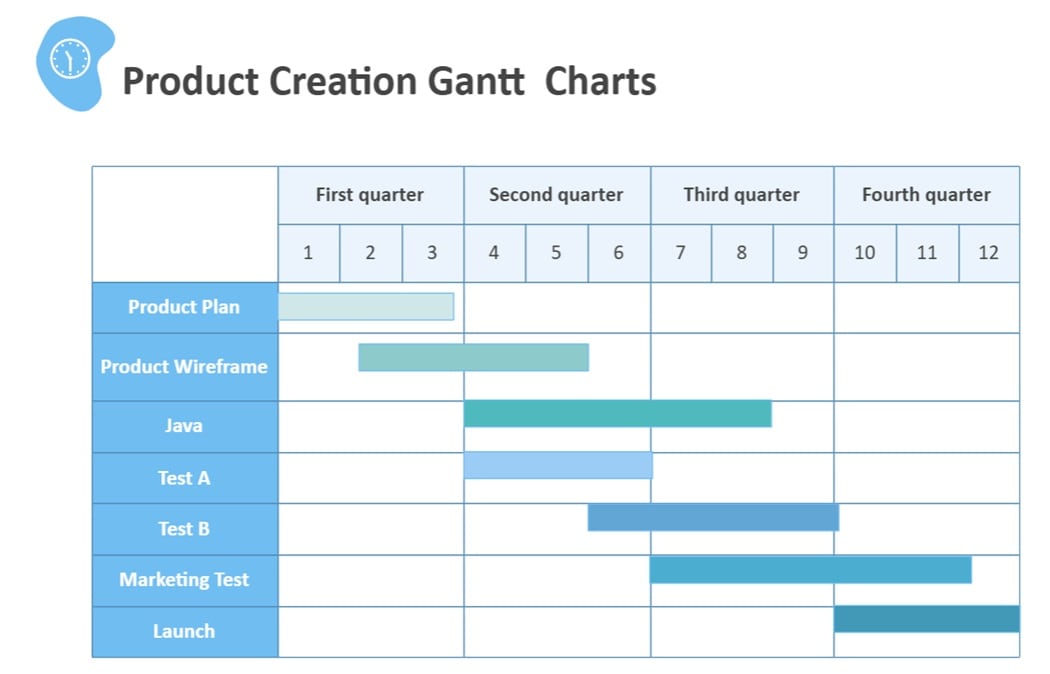 Product Creation Gantt Charts

| | First quarter | | | Second quarter | | | Third quarter | | | Fourth quarter | | |
|---|---|---|---|---|---|---|---|---|---|---|---|---|
| | 1 | 2 | 3 | 4 | 5 | 6 | 7 | 8 | 9 | 10 | 11 | 12 |
| Product Plan | | | | | | | | | | | | |
| Product Wireframe | | | | | | | | | | | | |
| Java | | | | | | | | | | | | |
| Test A | | | | | | | | | | | | |
| Test B | | | | | | | | | | | | |
| Marketing Test | | | | | | | | | | | | |
| Launch | | | | | | | | | | | | |